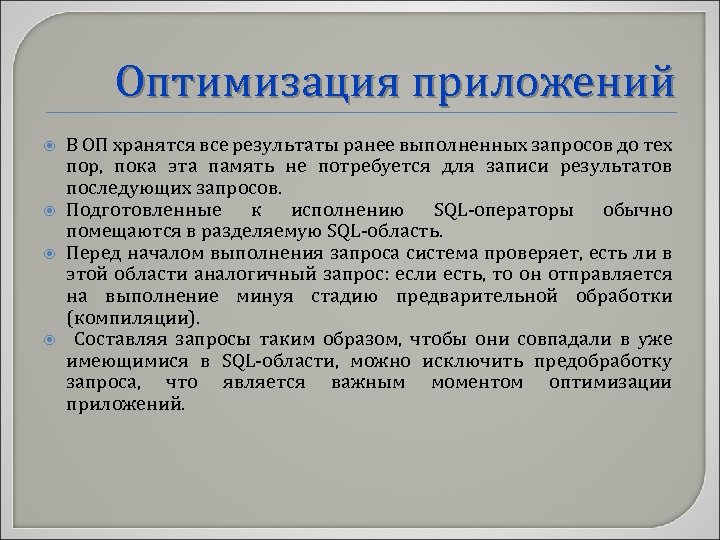 Оптимизация приложений

В ОП хранятся все результаты ранее выполненных запросов до тех пор, пока эта память не потребуется для записи результатов последующих запросов.

Подготовленные к исполнению SQL-операторы обычно помещаются в разделяемую SQL-область.

Перед началом выполнения запроса система проверяет, есть ли в этой области аналогичный запрос: если есть, то он отправляется на выполнение минуя стадию предварительной обработки (компиляции).

Составляя запросы таким образом, чтобы они совпадали в уже имеющимися в SQL-области, можно исключить предобработку запроса, что является важным моментом оптимизации приложений.